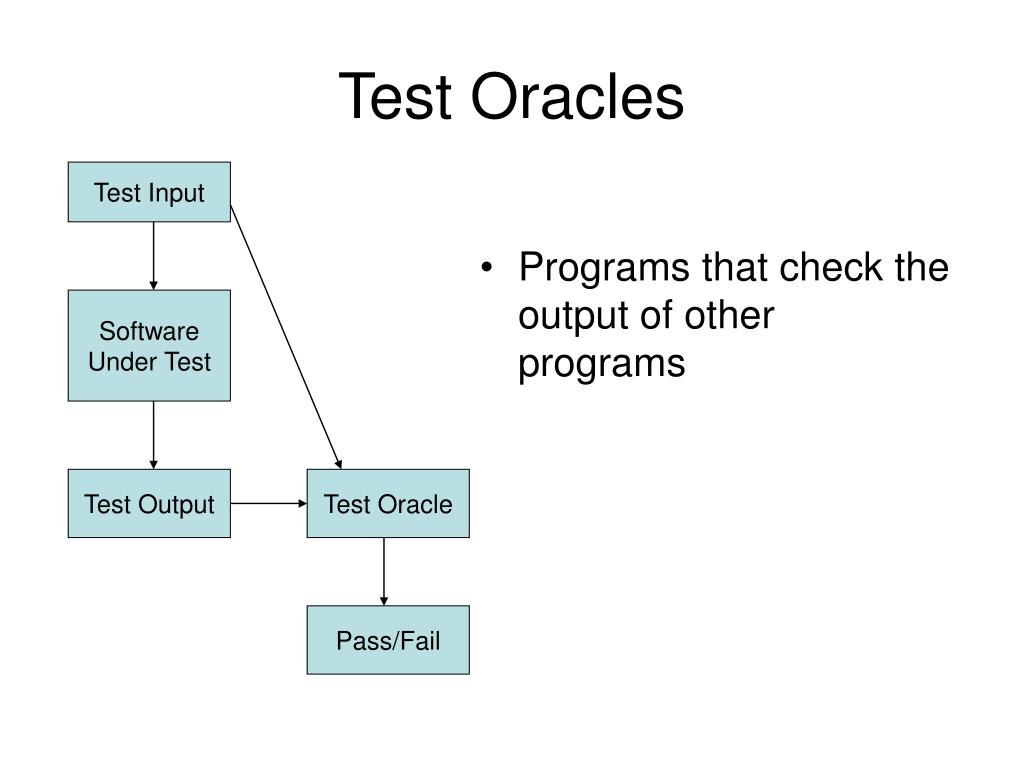 Test Oracles

Test Input

Software Under Test

Test Output

Test Oracle

Pass/Fail

• Programs that check the output of other programs